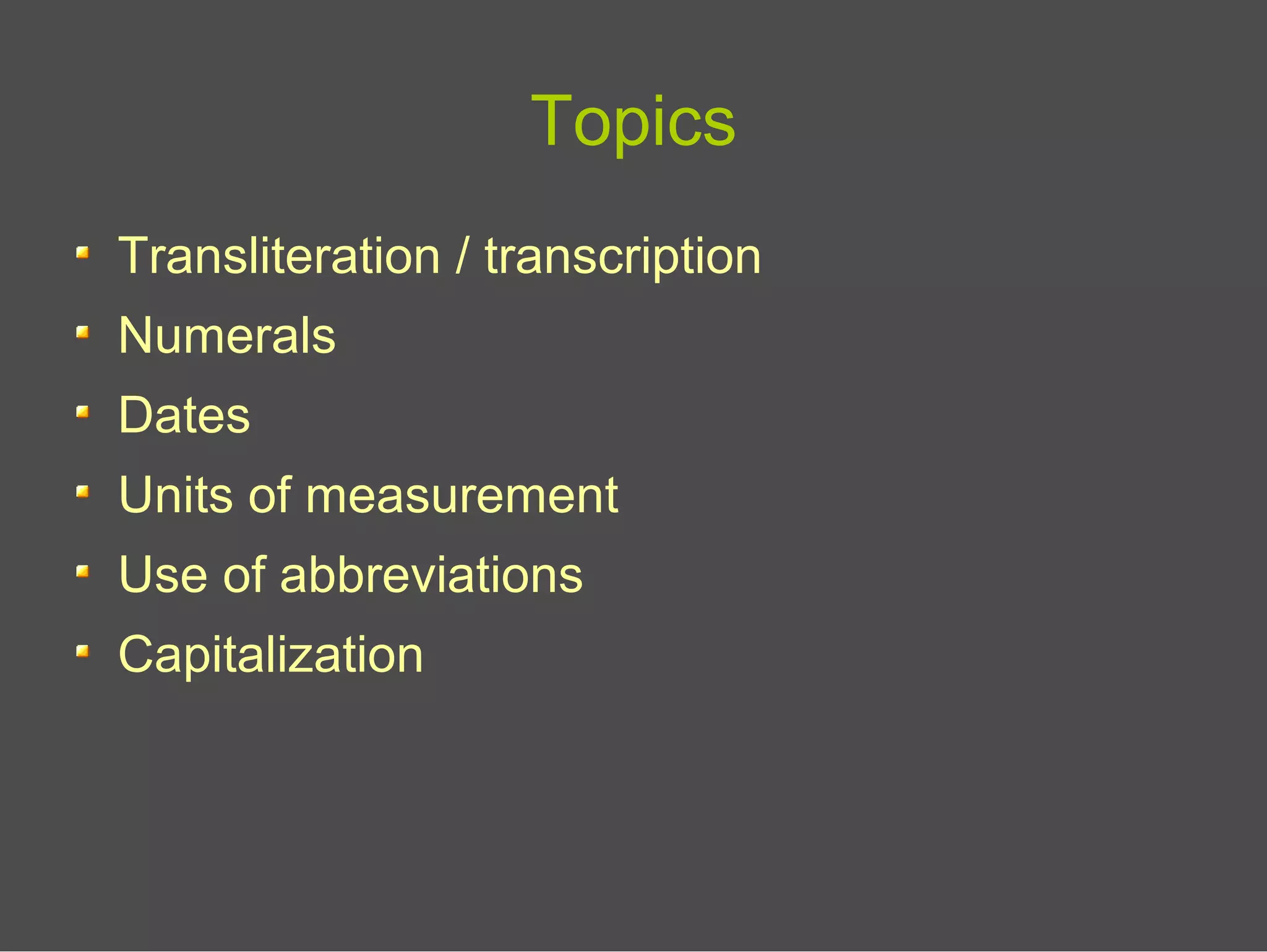 Topics

- Transliteration / transcription
- Numerals
- Dates
- Units of measurement
- Use of abbreviations
- Capitalization